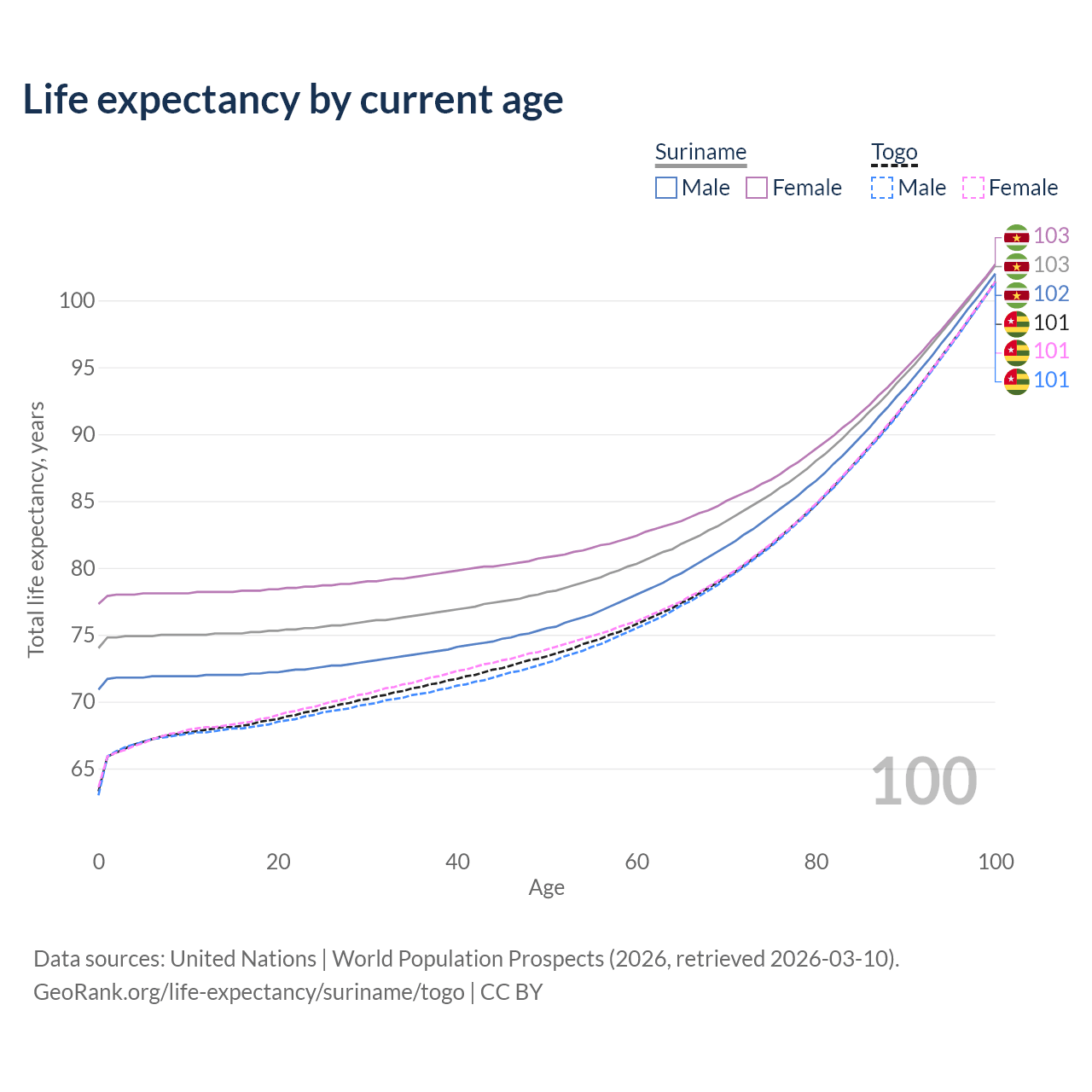 Life expectancy by current age

Suriname
Male Female

Togo
Male Female

103
103
102
101
101
101

Total life expectancy, years

100
95
90
85
80
75
70
65

100

0 20 40 60 80 100
Age

Data sources: United Nations | World Population Prospects (2026, retrieved 2026-03-10).
GeoRank.org/life-expectancy/suriname/togo | CC BY